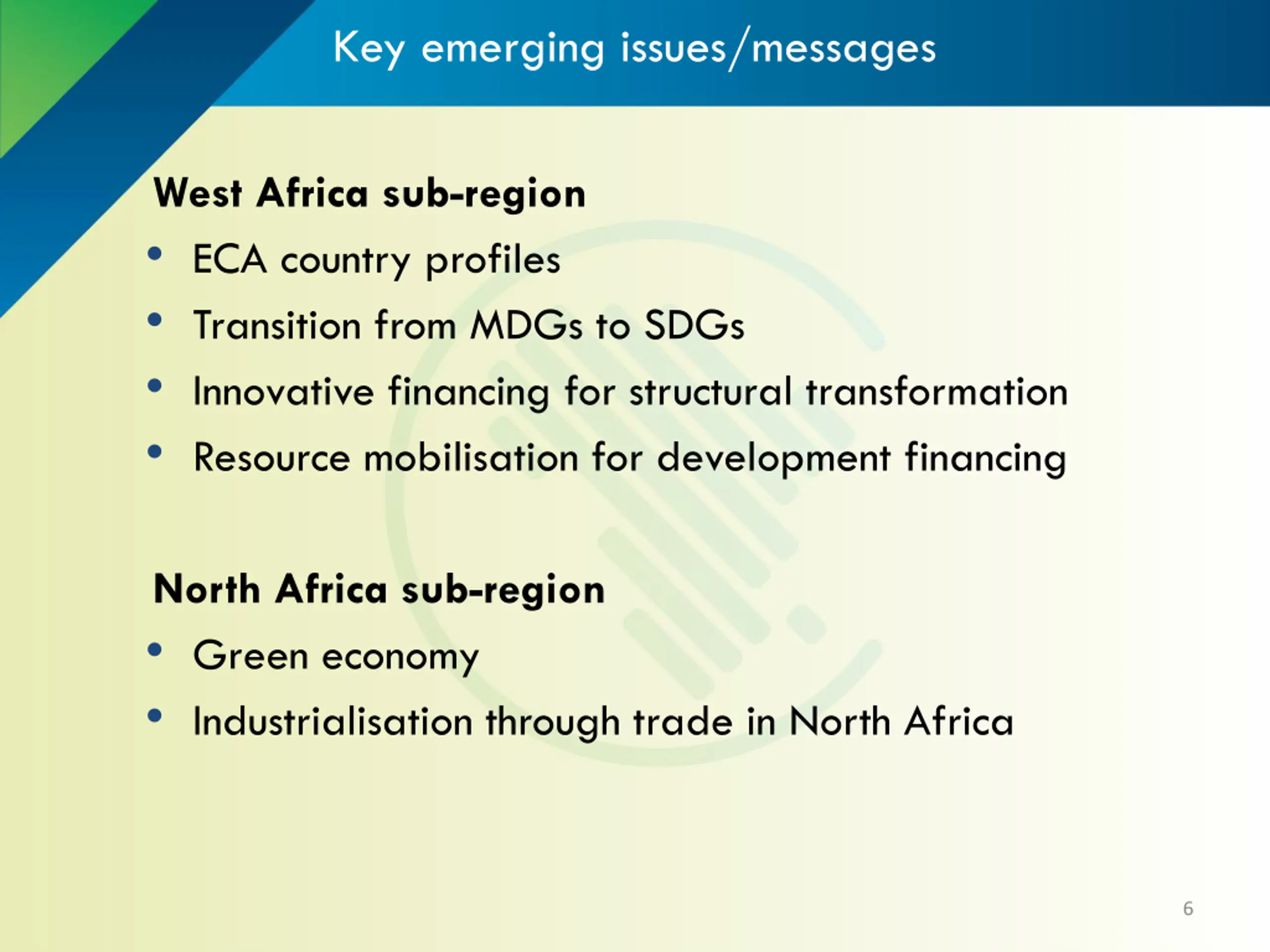 Key emerging issues/messages

West Africa sub-region

• ECA country profiles
• Transition from MDGs to SDGs
• Innovative financing for structural transformation
• Resource mobilisation for development financing

North Africa sub-region

• Green economy
• Industrialisation through trade in North Africa

6